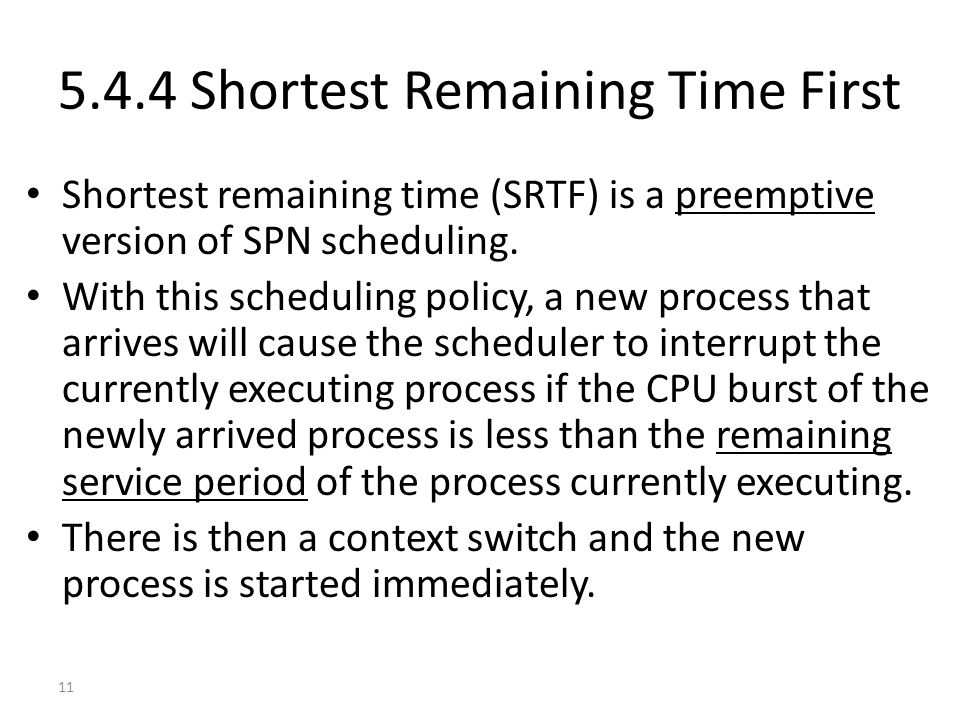 5.4.4 Shortest Remaining Time First

• Shortest remaining time (SRTF) is a preemptive version of SPN scheduling.

• With this scheduling policy, a new process that arrives will cause the scheduler to interrupt the currently executing process if the CPU burst of the newly arrived process is less than the remaining service period of the process currently executing.

• There is then a context switch and the new process is started immediately.

11